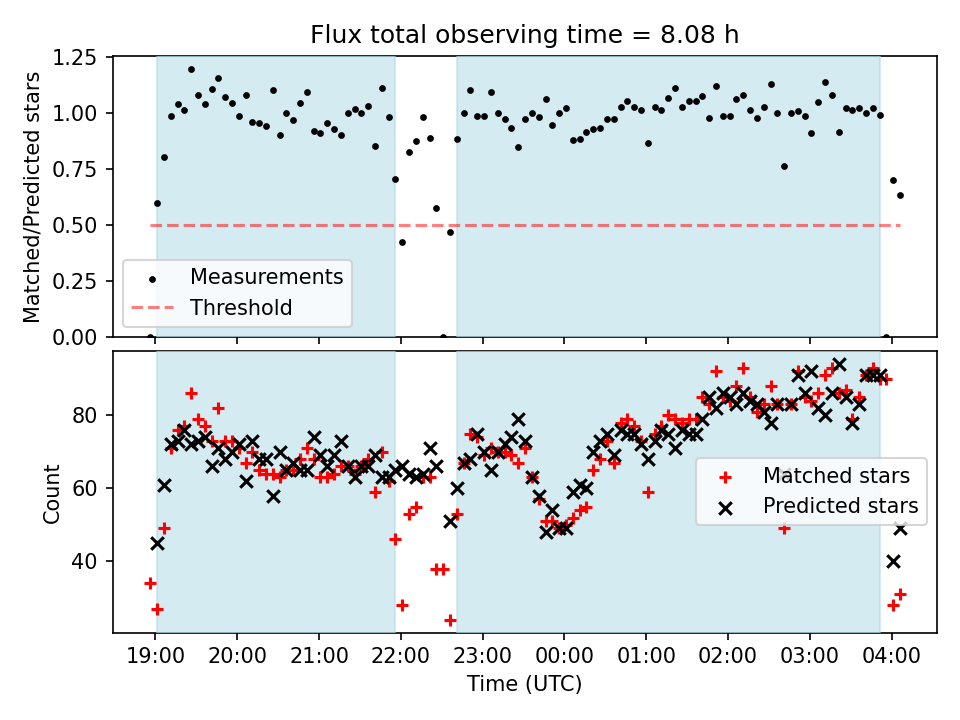 Flux total observing time = 8.08 h

Matched/Predicted stars

1.25
1.00
0.75
0.50
0.25
0.00

Measurements
Threshold

Count

80
60
40

Matched stars
Predicted stars

19:00 20:00 21:00 22:00 23:00 00:00 01:00 02:00 03:00 04:00

Time (UTC)